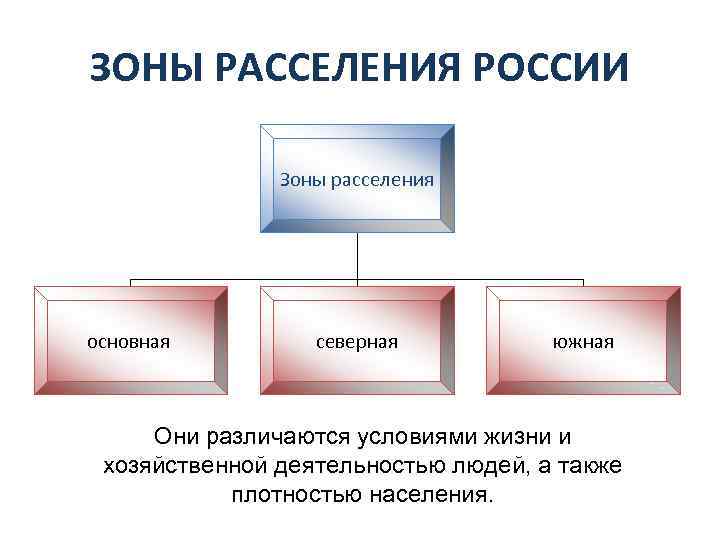 ЗОНЫ РАССЕЛЕНИЯ РОССИИ

Зоны расселения

основная

северная

южная

Они различаются условиями жизни и хозяйственной деятельностью людей, а также плотностью населения.